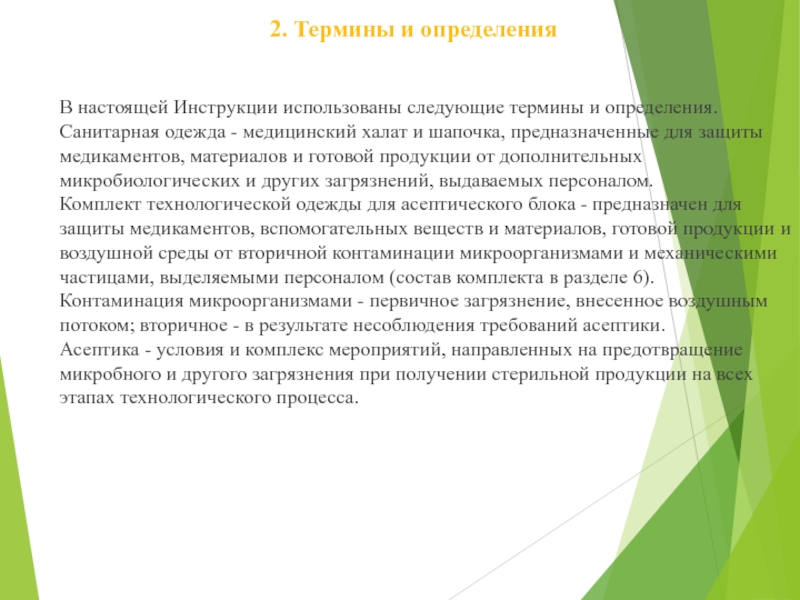 2. Термины и определения

В настоящей Инструкции использованы следующие термины и определения.
Санитарная одежда - медицинский халат и шапочка, предназначенные для защиты медикаментов, материалов и готовой продукции от дополнительных микробиологических и других загрязнений, выдаваемых персоналом.
Комплект технологической одежды для асептического блока - предназначен для защиты медикаментов, вспомогательных веществ и материалов, готовой продукции и воздушной среды от вторичной контаминации микроорганизмами и механическими частицами, выделяемыми персоналом (состав комплекта в разделе 6).
Контаминация микроорганизмами - первичное загрязнение, внесенное воздушным потоком; вторичное - в результате несоблюдения требований асептики.
Асептика - условия и комплекс мероприятий, направленных на предотвращение микробного и другого загрязнения при получении стерильной продукции на всех этапах технологического процесса.